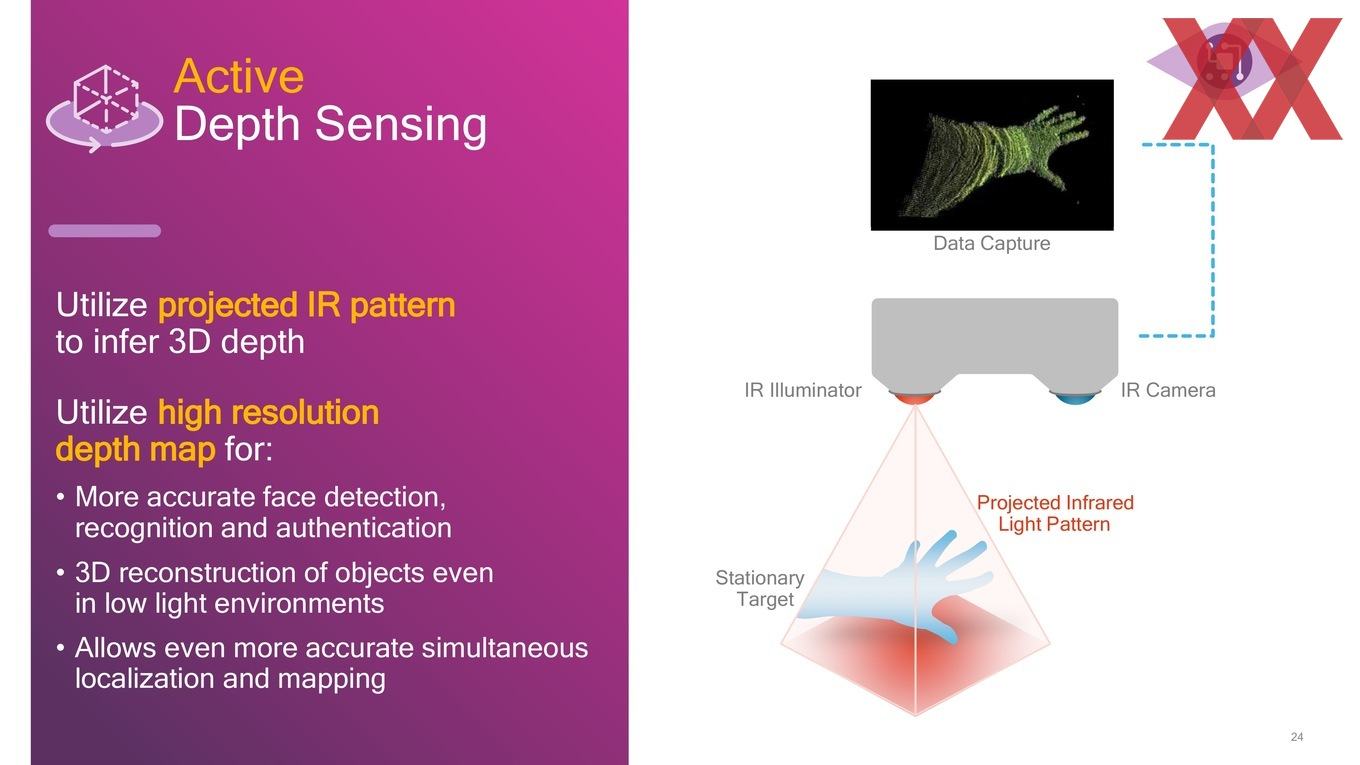 Active
Depth Sensing

Utilize projected IR pattern to infer 3D depth

Utilize high resolution depth map for:

• More accurate face detection, recognition and authentication
• 3D reconstruction of objects even in low light environments
• Allows even more accurate simultaneous localization and mapping

Data Capture

IR Illuminator

IR Camera

Projected Infrared Light Pattern

Stationary Target

24